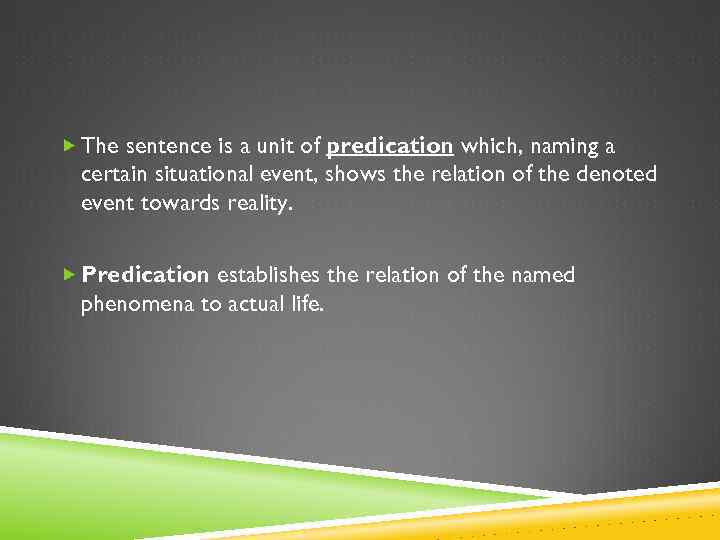 The sentence is a unit of predication which, naming a certain situational event, shows the relation of the denoted event towards reality.

Predication establishes the relation of the named phenomena to actual life.